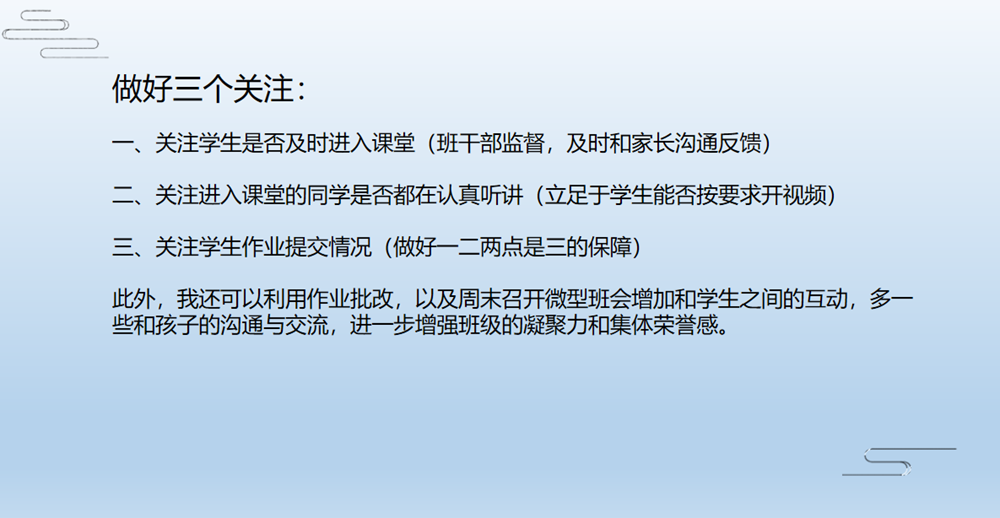 做好三个关注：

一、关注学生是否及时进入课堂（班干部监督，及时和家长沟通反馈）

二、关注进入课堂的同学是否都在认真听讲（立足于学生能否按要求开视频）

三、关注学生作业提交情况（做好一二两点是三的保障）

此外，我还可以利用作业批改，以及周末召开微型班会增加和学生之间的互动，多一些和孩子的沟通与交流，进一步增强班级的凝聚力和集体荣誉感。